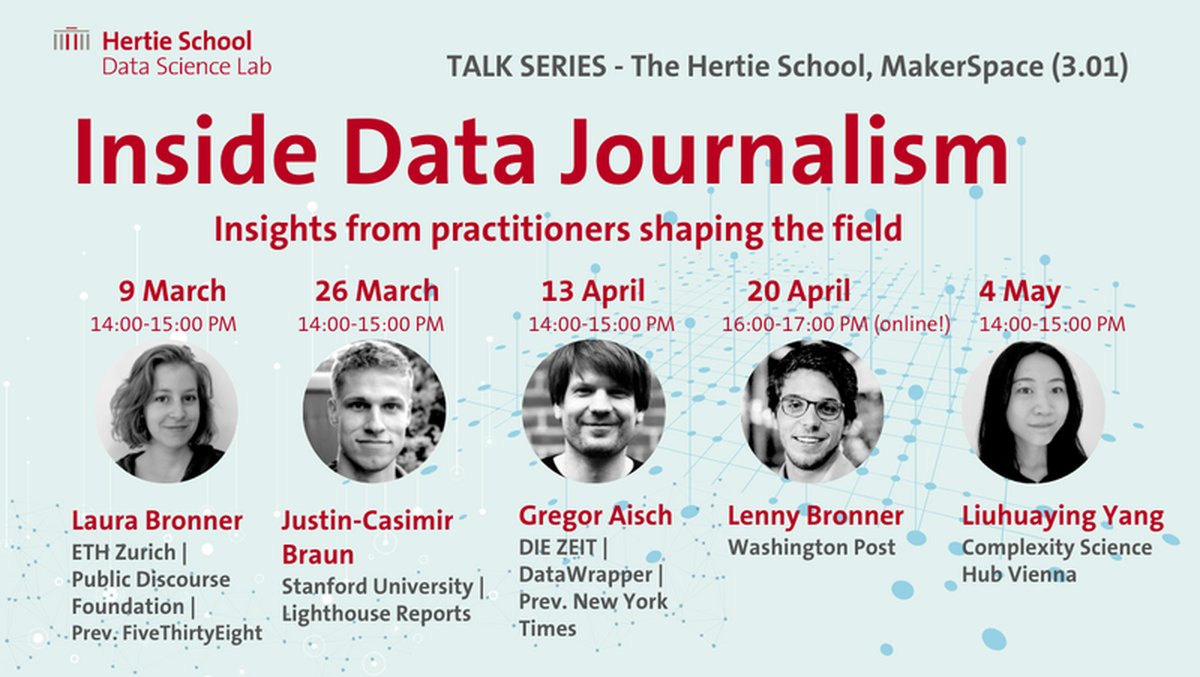 Hertie School
Data Science Lab

TALK SERIES - The Hertie School, MakerSpace (3.01)

Inside Data Journalism

Insights from practitioners shaping the field

9 March
14:00-15:00 PM

Laura Bronner
ETH Zurich | Public Discourse Foundation | Prev. FiveThirtyEight

26 March
14:00-15:00 PM

Justin-Casimir Braun
Stanford University | Lighthouse Reports

13 April
14:00-15:00 PM

Gregor Aisch
DIE ZEIT | DataWrapper | Prev. New York Times

20 April
16:00-17:00 PM (online!)

Lenny Bronner
Washington Post

4 May
14:00-15:00 PM

Liuhuaying Yang
Complexity Science Hub Vienna